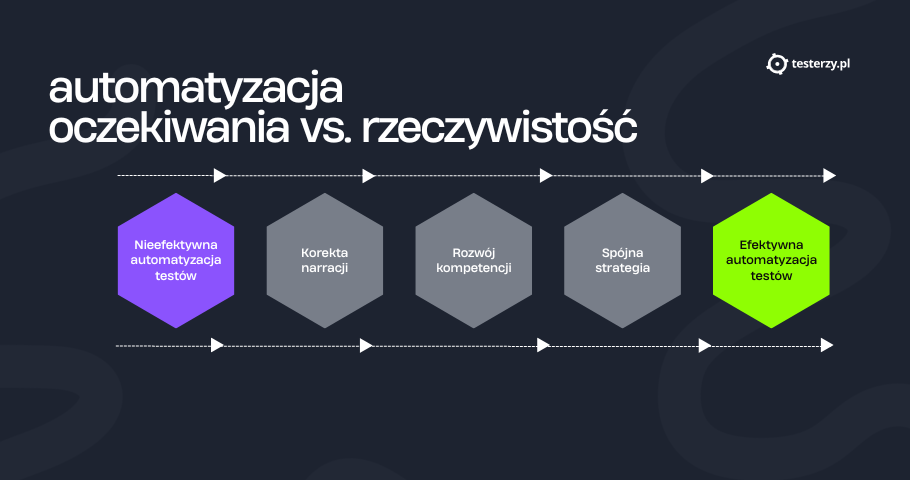 testerzy.pl

automatyzacja
oczekiwania vs. rzeczywistość

Nieefektywna automatyzacja testów

Korekta narracji

Rozwój kompetencji

Spójna strategia

Efektywna automatyzacja testów